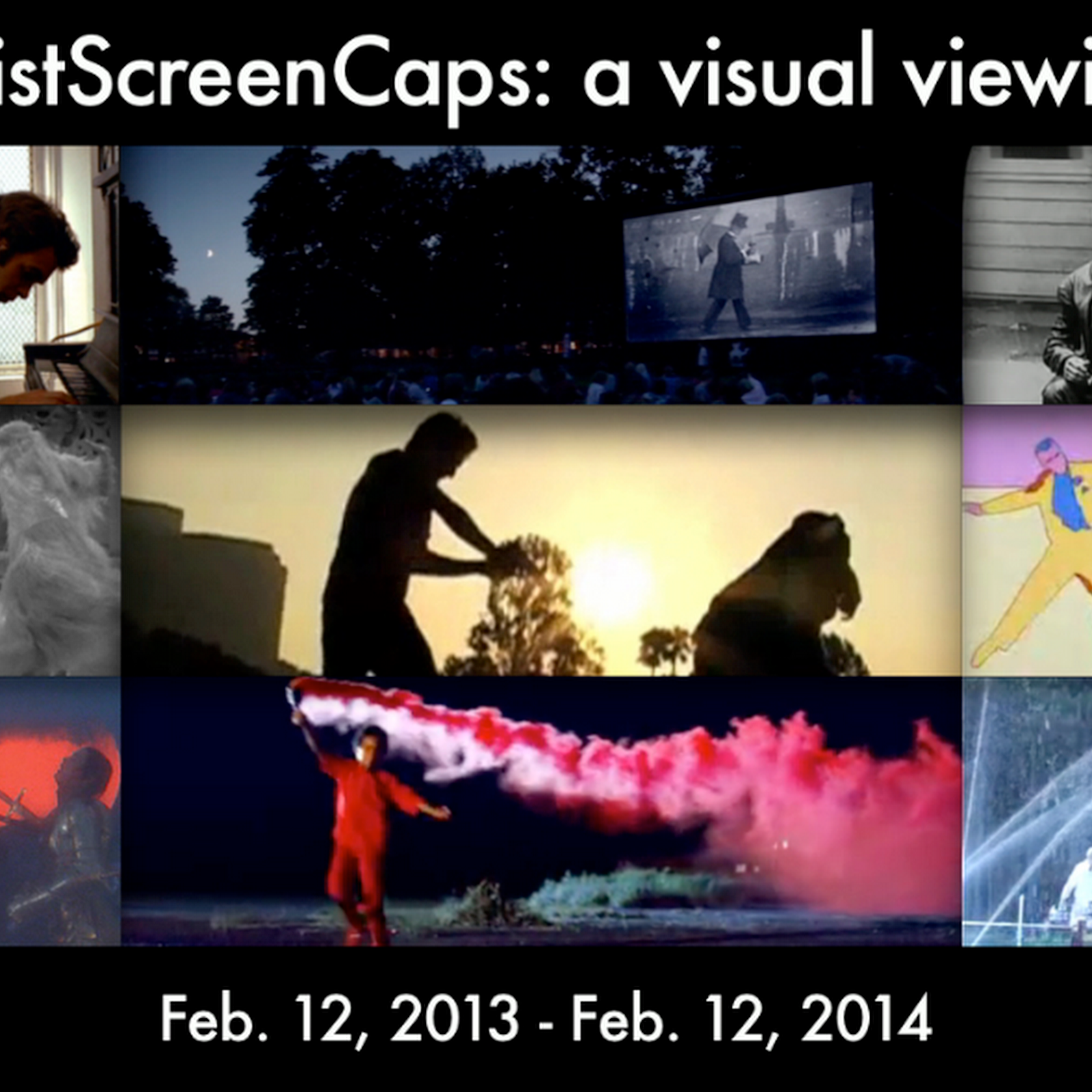 istScreenCaps: a visual viewi

Feb. 12, 2013 - Feb. 12, 2014